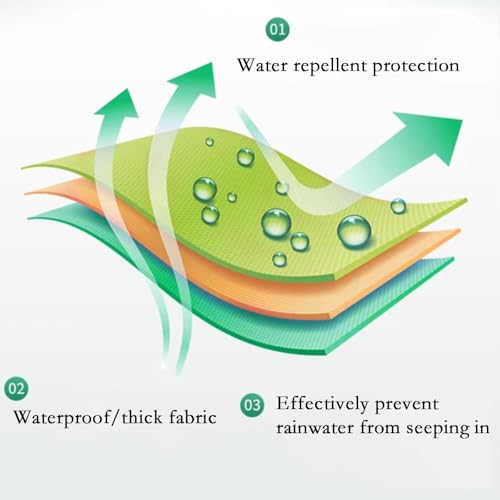 01

Water repellent protection

02

Waterproof/thick fabric

03 Effectively prevent rainwater from seeping in